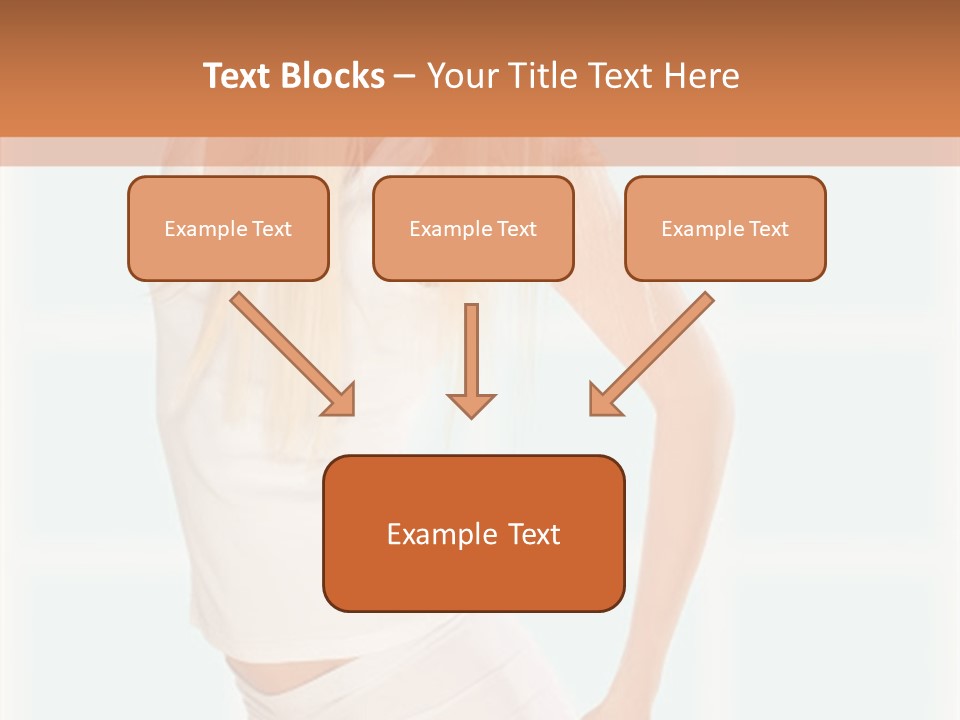 Text Blocks – Your Title Text Here

Example Text

Example Text

Example Text

Example Text